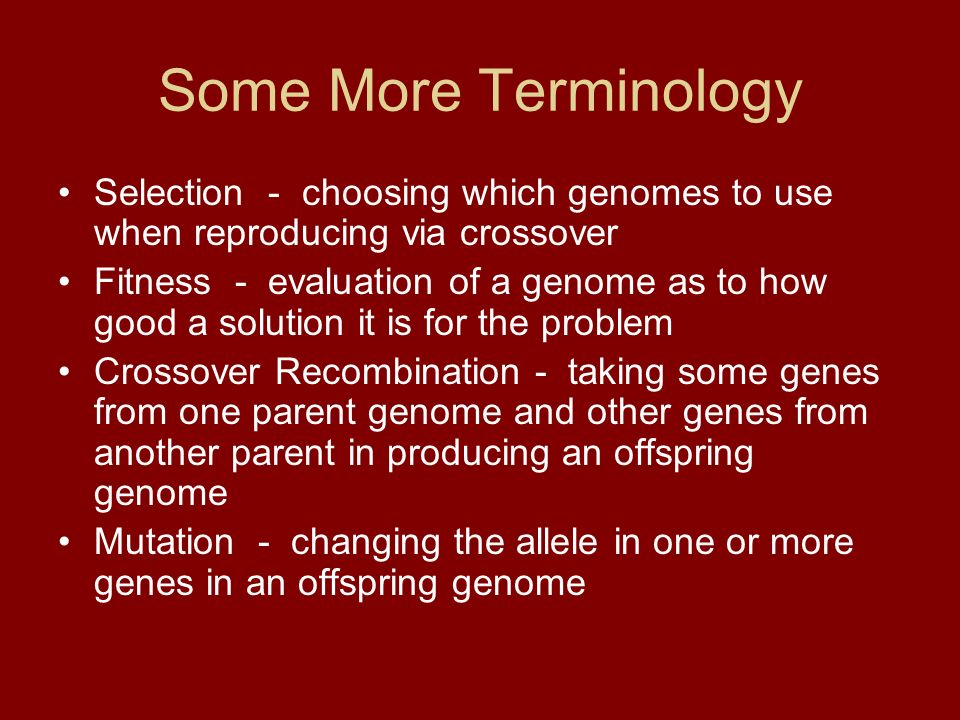 Some More Terminology

• Selection - choosing which genomes to use when reproducing via crossover
• Fitness - evaluation of a genome as to how good a solution it is for the problem
• Crossover Recombination - taking some genes from one parent genome and other genes from another parent in producing an offspring genome
• Mutation - changing the allele in one or more genes in an offspring genome